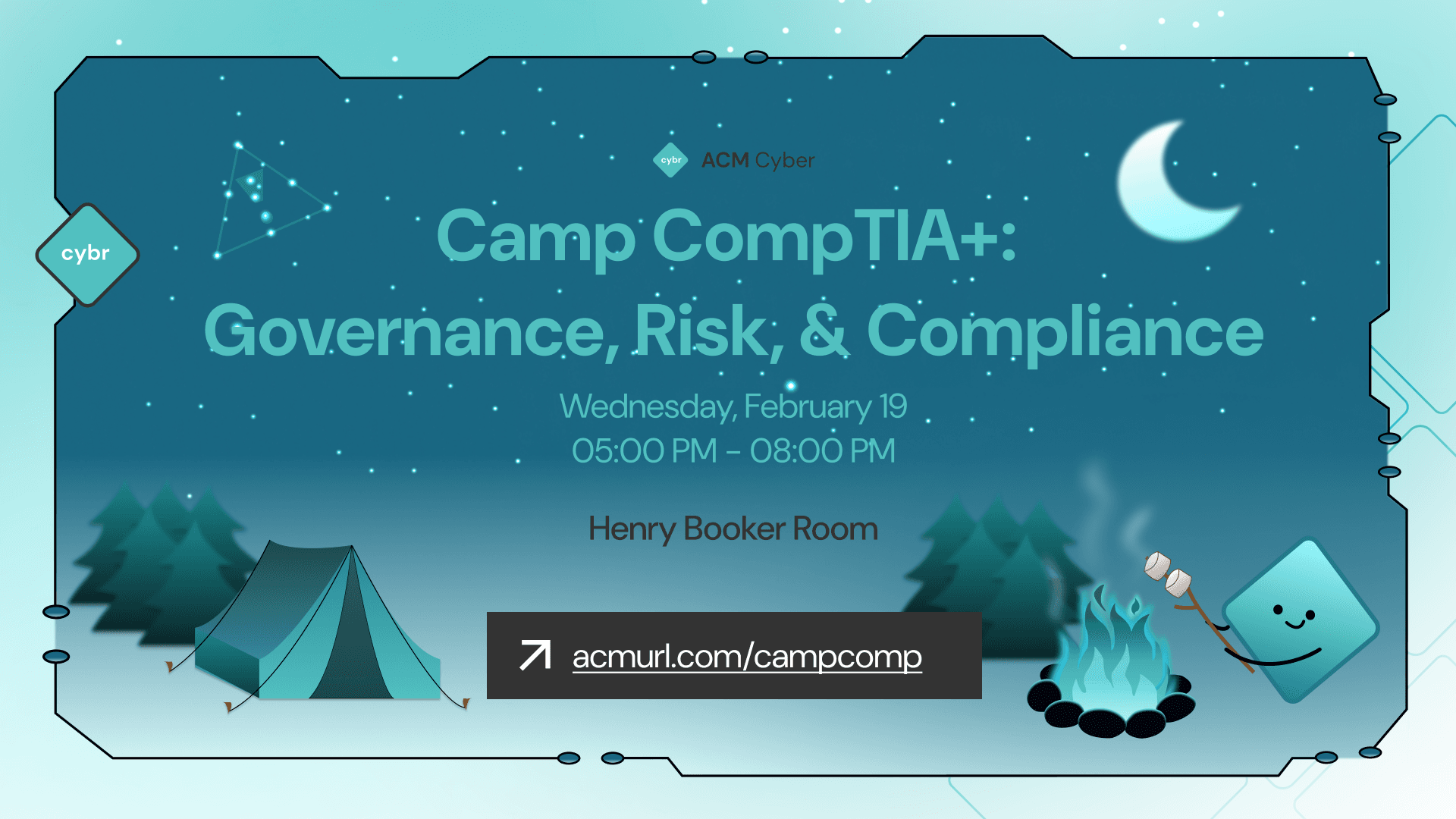 cybr

cybr ACM Cyber

Camp CompTIA+: Governance, Risk, & Compliance

Wednesday, February 19
05:00 PM - 08:00 PM

Henry Booker Room

acmurl.com/campcomp